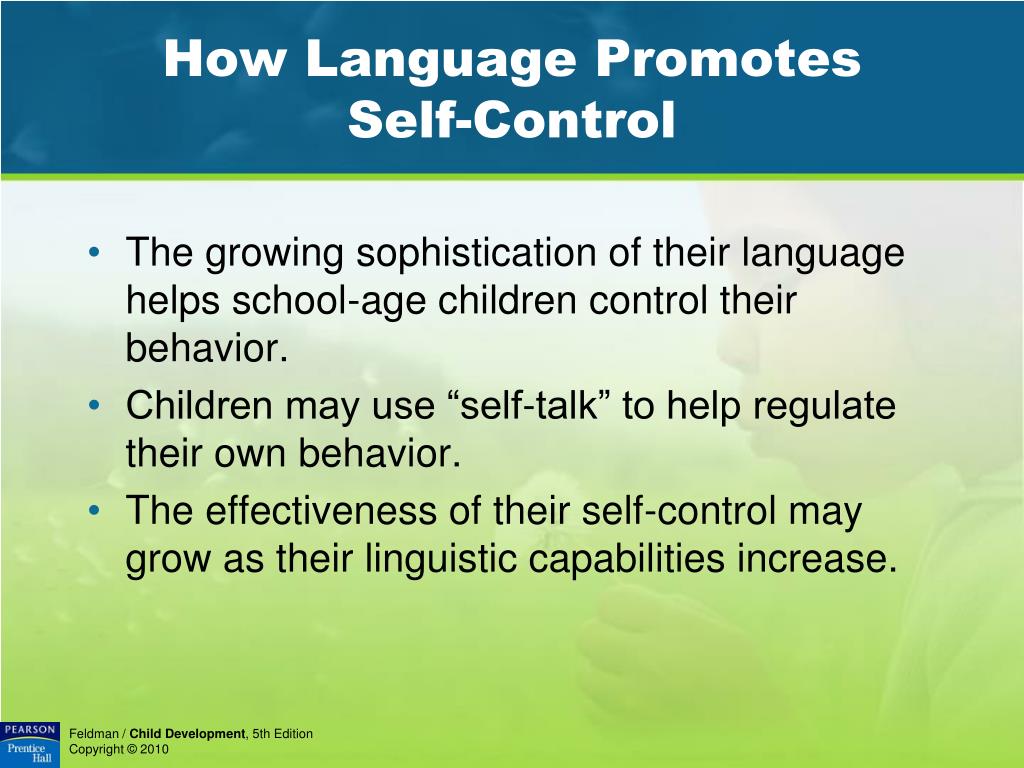 How Language Promotes Self-Control

• The growing sophistication of their language helps school-age children control their behavior.
• Children may use “self-talk” to help regulate their own behavior.
• The effectiveness of their self-control may grow as their linguistic capabilities increase.

PEARSON
Prentice Hall

Feldman / Child Development, 5th Edition
Copyright © 2010